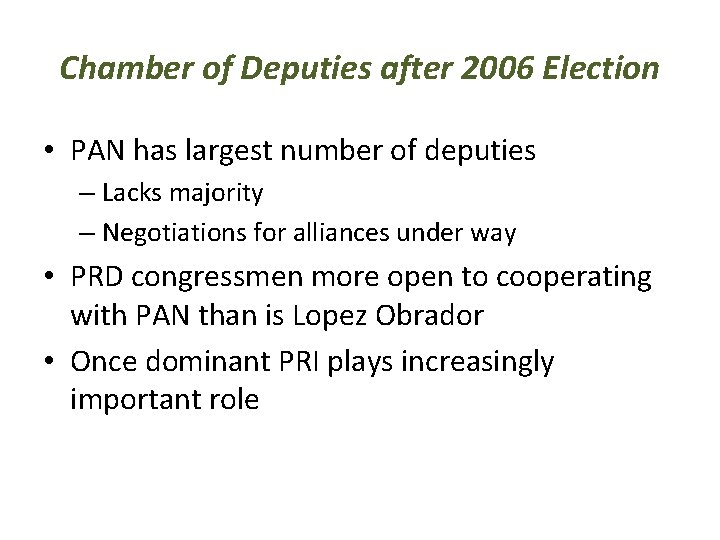 Chamber of Deputies after 2006 Election

• PAN has largest number of deputies
– Lacks majority
– Negotiations for alliances under way
• PRD congressmen more open to cooperating with PAN than is Lopez Obrador
• Once dominant PRI plays increasingly important role